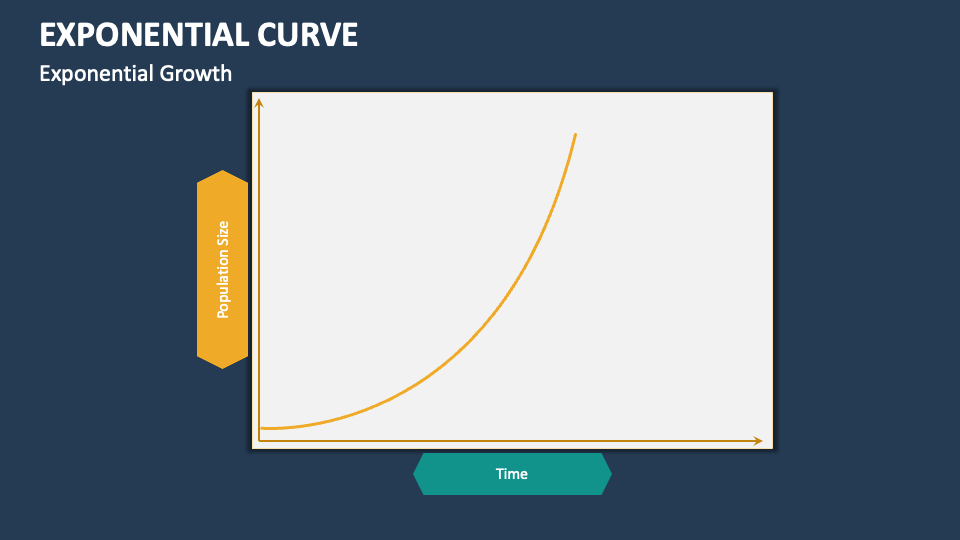 EXPONENTIAL CURVE
Exponential Growth

Population Size

Time